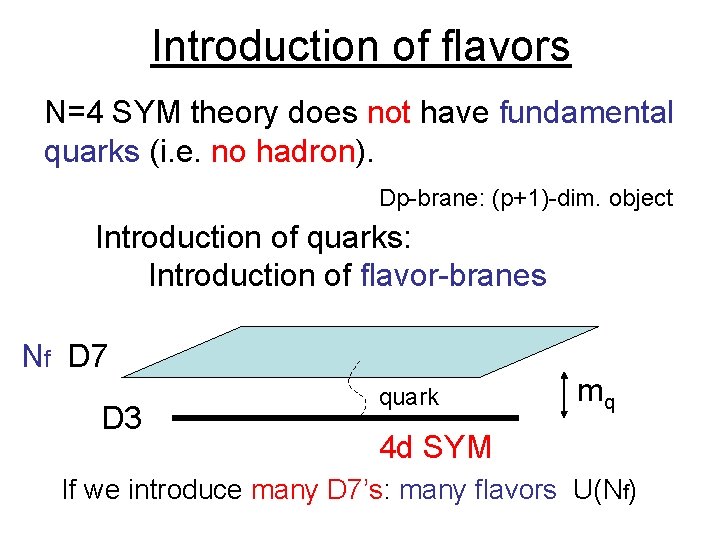 Introduction of flavors

N=4 SYM theory does not have fundamental quarks (i.e. no hadron).

Dp-brane: (p+1)-dim. object

Introduction of quarks:
Introduction of flavor-branes

$N_f$ D7

quark

$m_q$

D3

4d SYM

If we introduce many D7's: many flavors U($N_f$)